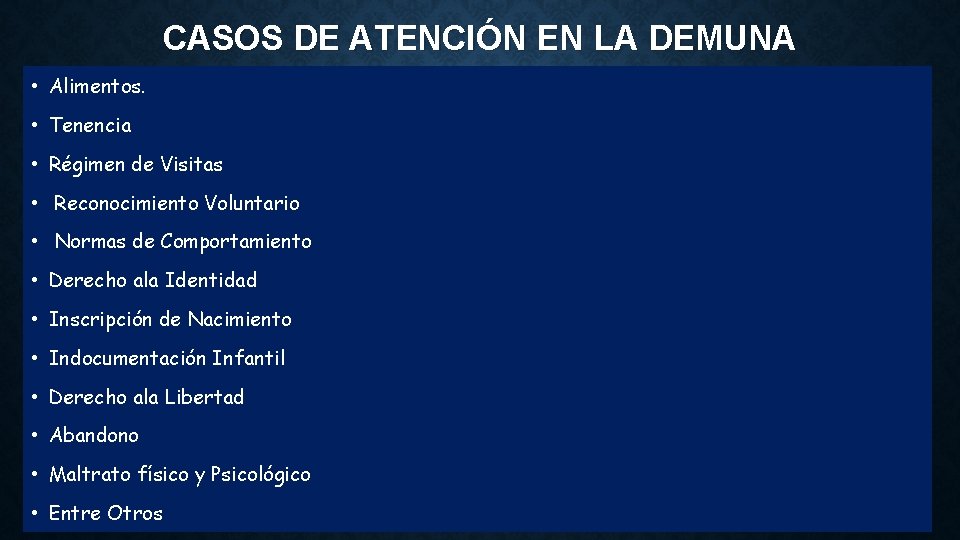 CASOS DE ATENCIÓN EN LA DEMUNA

• Alimentos.
• Tenencia
• Régimen de Visitas
• Reconocimiento Voluntario
• Normas de Comportamiento
• Derecho ala Identidad
• Inscripción de Nacimiento
• Indocumentación Infantil
• Derecho ala Libertad
• Abandono
• Maltrato físico y Psicológico
• Entre Otros